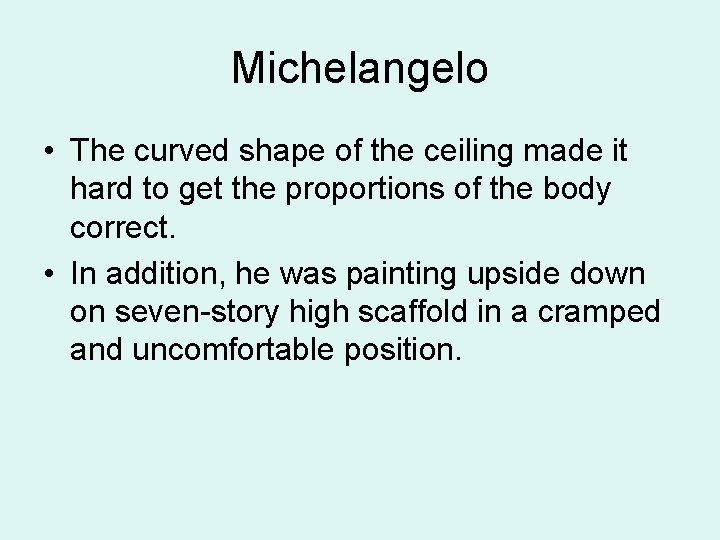 Michelangelo

• The curved shape of the ceiling made it hard to get the proportions of the body correct.

• In addition, he was painting upside down on seven-story high scaffold in a cramped and uncomfortable position.